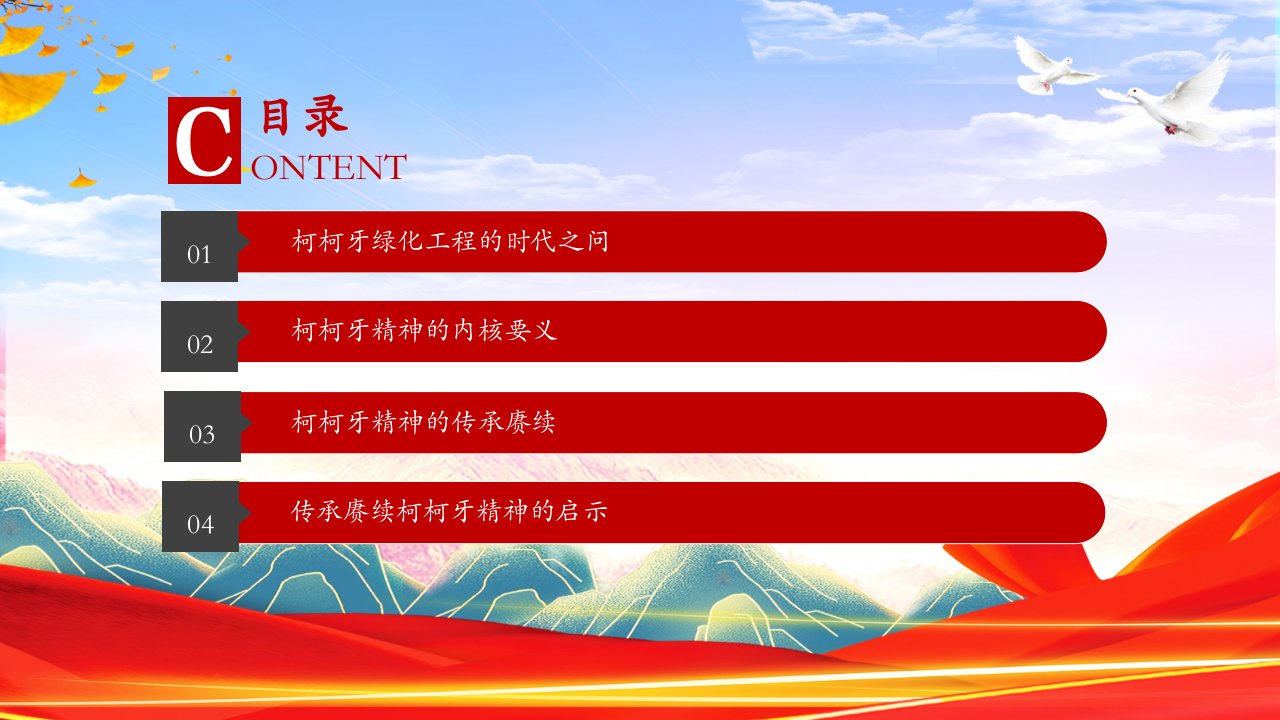 目录
CONTENT

01 柯柯牙绿化工程的时代之问

02 柯柯牙精神的内核要义

03 柯柯牙精神的传承赓续

04 传承赓续柯柯牙精神的启示